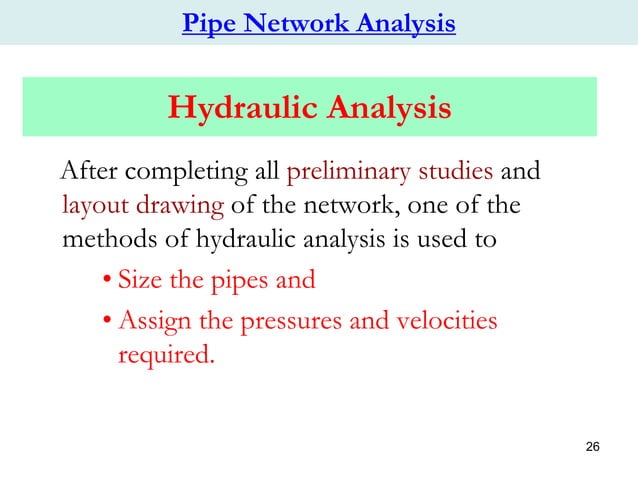 Pipe Network Analysis

Hydraulic Analysis

After completing all preliminary studies and layout drawing of the network, one of the methods of hydraulic analysis is used to

• Size the pipes and

• Assign the pressures and velocities required.

26